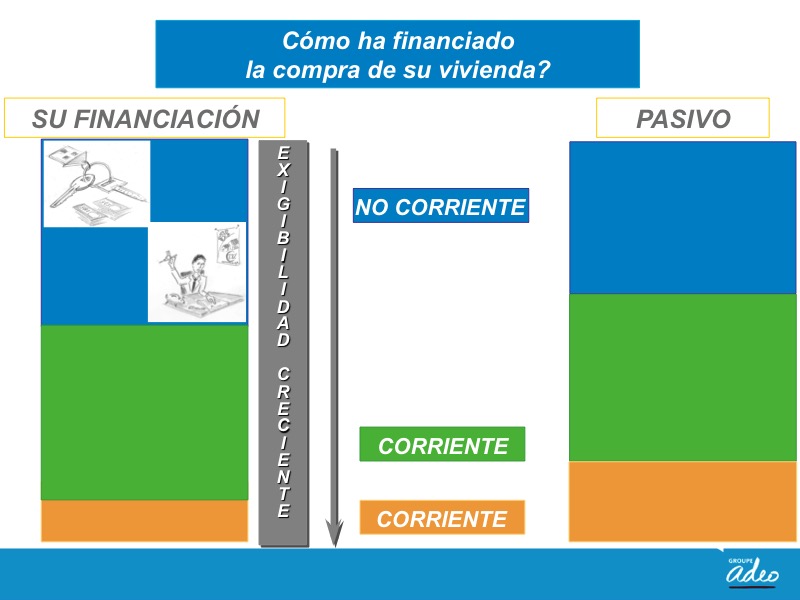 Cómo ha financiado
la compra de su vivienda?

SU FINANCIACIÓN

EXIGIBILIDAD CRECIENTE

NO CORRIENTE

CORRIENTE

CORRIENTE

PASIVO

GROUPE
adeo